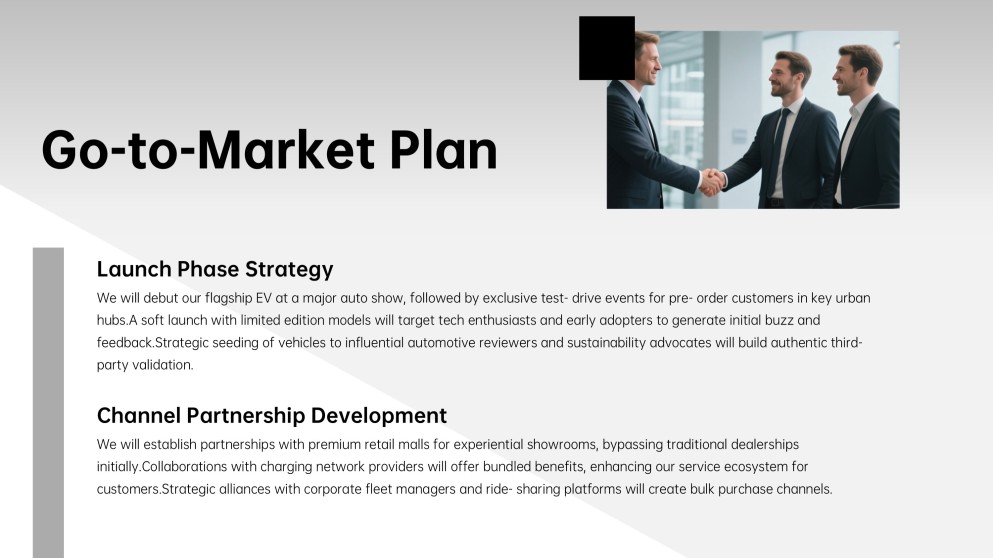 Go-to-Market Plan

Launch Phase Strategy

We will debut our flagship EV at a major auto show, followed by exclusive test- drive events for pre- order customers in key urban hubs.A soft launch with limited edition models will target tech enthusiasts and early adopters to generate initial buzz and feedback.Strategic seeding of vehicles to influential automotive reviewers and sustainability advocates will build authentic third-party validation.

Channel Partnership Development

We will establish partnerships with premium retail malls for experiential showrooms, bypassing traditional dealerships initially.Collaborations with charging network providers will offer bundled benefits, enhancing our service ecosystem for customers.Strategic alliances with corporate fleet managers and ride- sharing platforms will create bulk purchase channels.